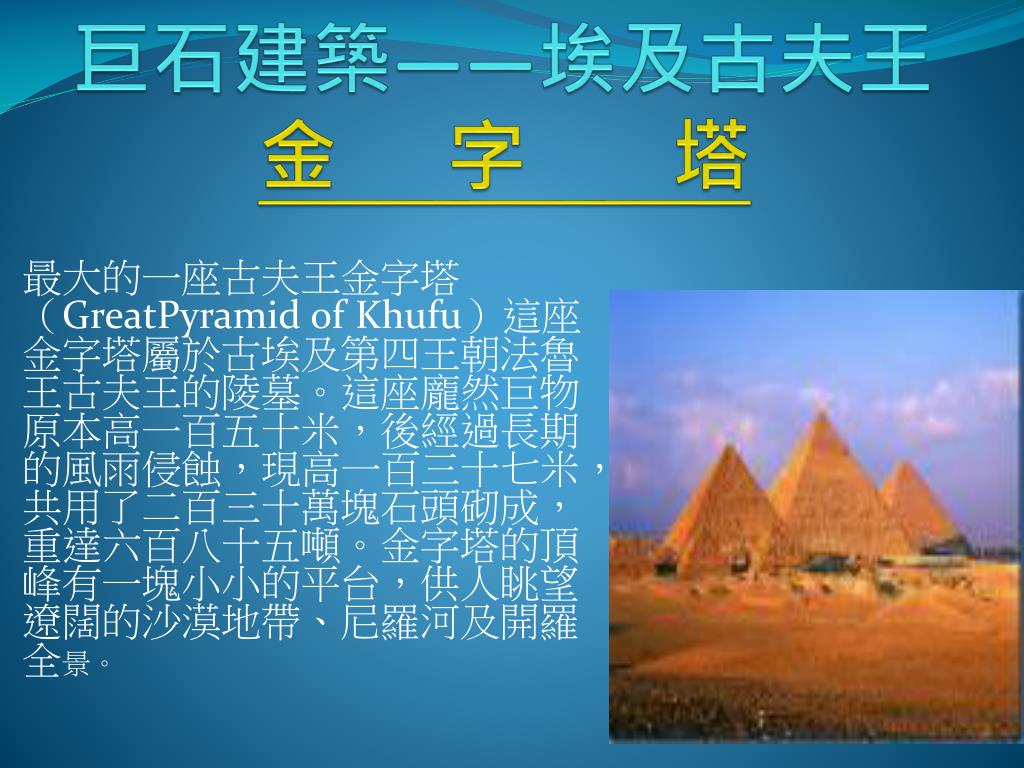 巨石建築——埃及古夫王

金　字　塔

最大的一座古夫王金字塔（GreatPyramid of Khufu）這座金字塔屬於古埃及第四王朝法魯王古夫王的陵墓。這座龐然巨物原本高一百五十米，後經過長期的風雨侵蝕，現高一百三十七米，共用了二百三十萬塊石頭砌成，重達六百八十五噸。金字塔的頂峰有一塊小小的平台，供人眺望遼闊的沙漠地帶、尼羅河及開羅全景。